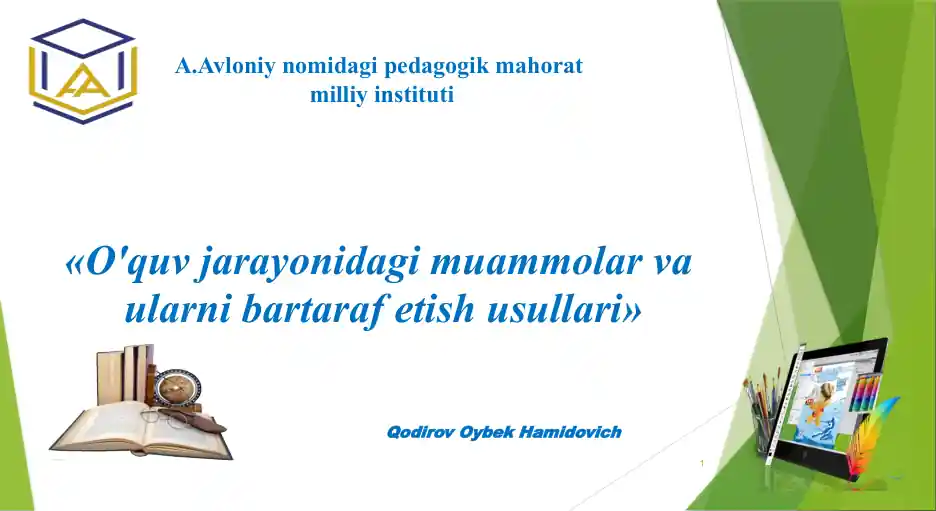 A.Avloniy nomidagi pedagogik mahorat milliy instituti

«O'quv jarayonidagi muammolar va ularni bartaraf etish usullari»

Qodirov Oybek Hamidovich

1